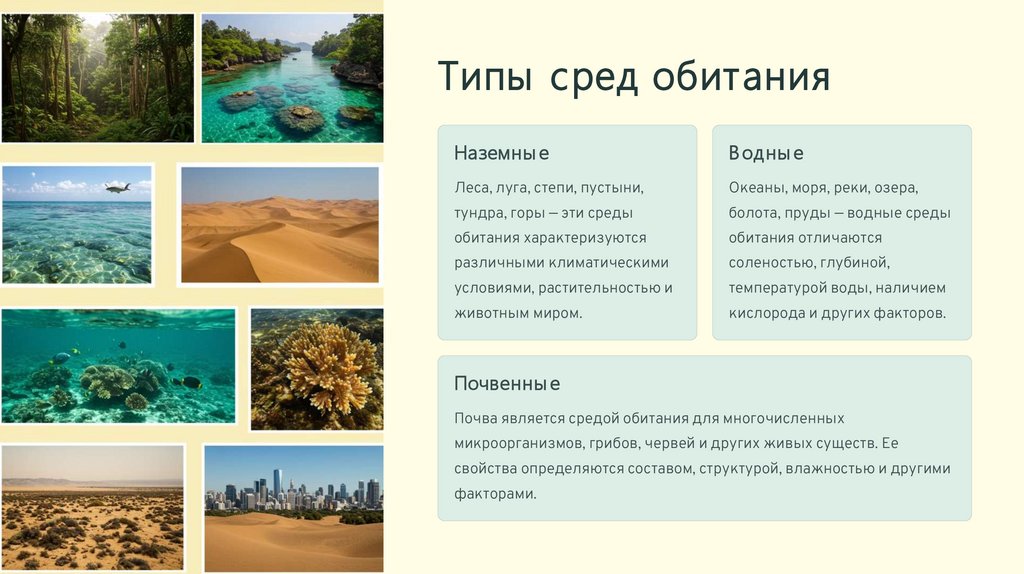 Типы сред обитания

Наземные

Леса, луга, степи, пустыни, тундра, горы — эти среды обитания характеризуются различными климатическими условиями, растительностью и животным миром.

Водные

Океаны, моря, реки, озера, болота, пруды — водные среды обитания отличаются соленостью, глубиной, температурой воды, наличием кислорода и других факторов.

Почвенные

Почва является средой обитания для многочисленных микроорганизмов, грибов, червей и других живых существ. Ее свойства определяются составом, структурой, влажностью и другими факторами.